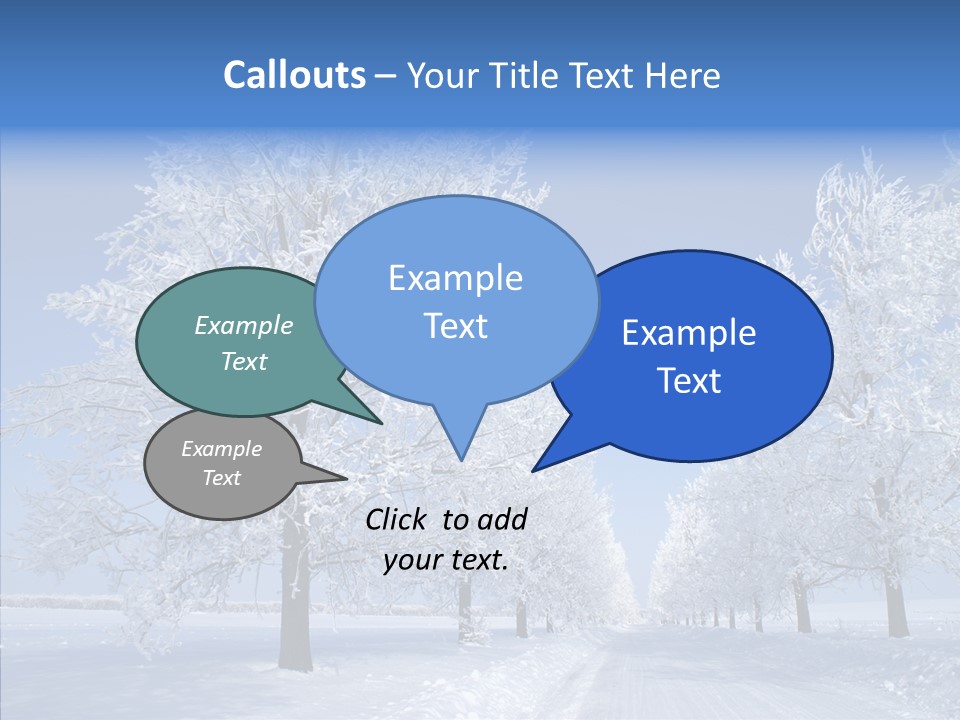 Callouts – Your Title Text Here

Example Text

Example Text

Example Text

Example Text

Click to add your text.